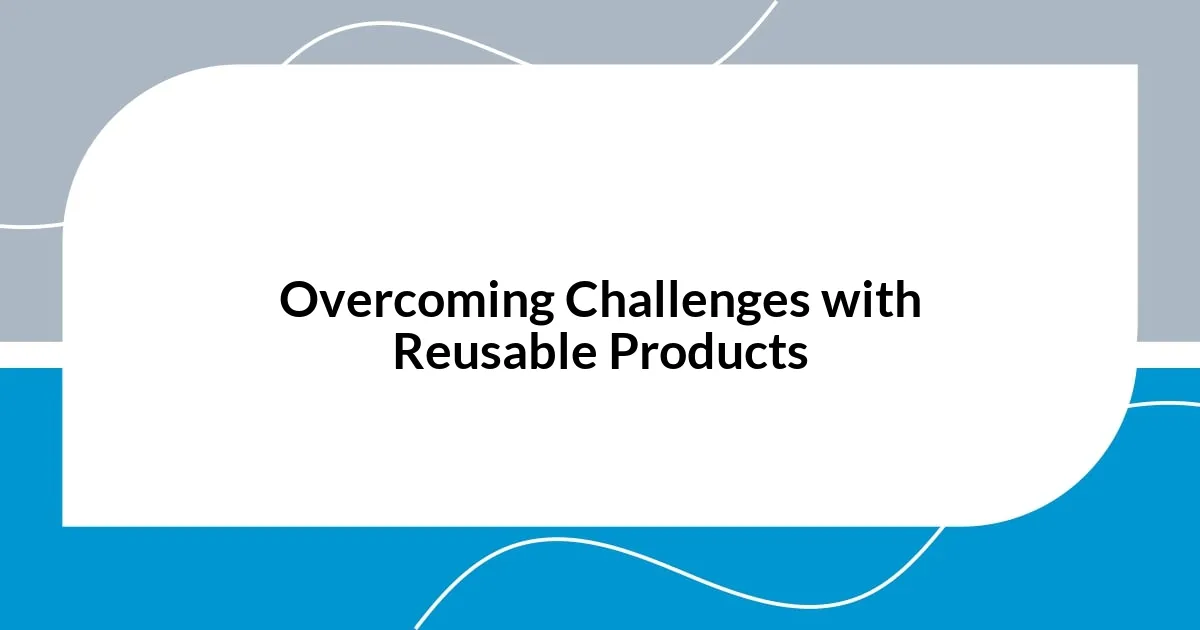 Overcoming Challenges with Reusable Products